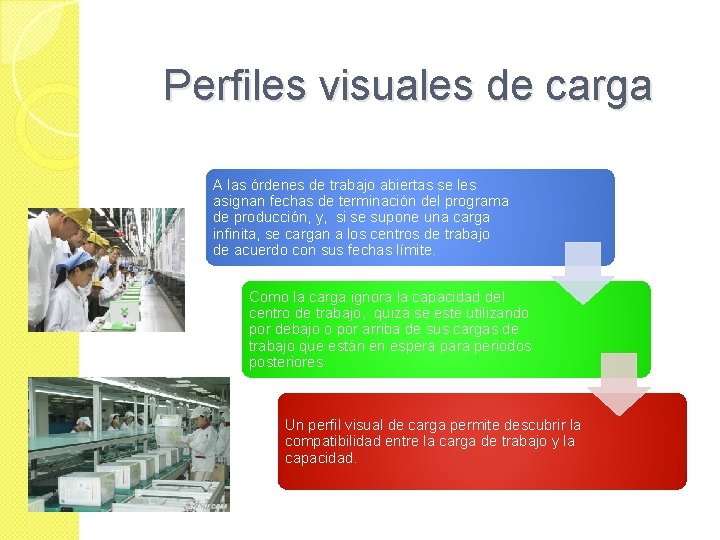 Perfiles visuales de carga

A las órdenes de trabajo abiertas se les asignan fechas de terminación del programa de producción, y, si se supone una carga infinita, se cargan a los centros de trabajo de acuerdo con sus fechas límite.

Como la carga ignora la capacidad del centro de trabajo, quizá se esté utilizando por debajo o por arriba de sus cargas de trabajo que están en espera para periodos posteriores.

Un perfil visual de carga permite descubrir la compatibilidad entre la carga de trabajo y la capacidad.